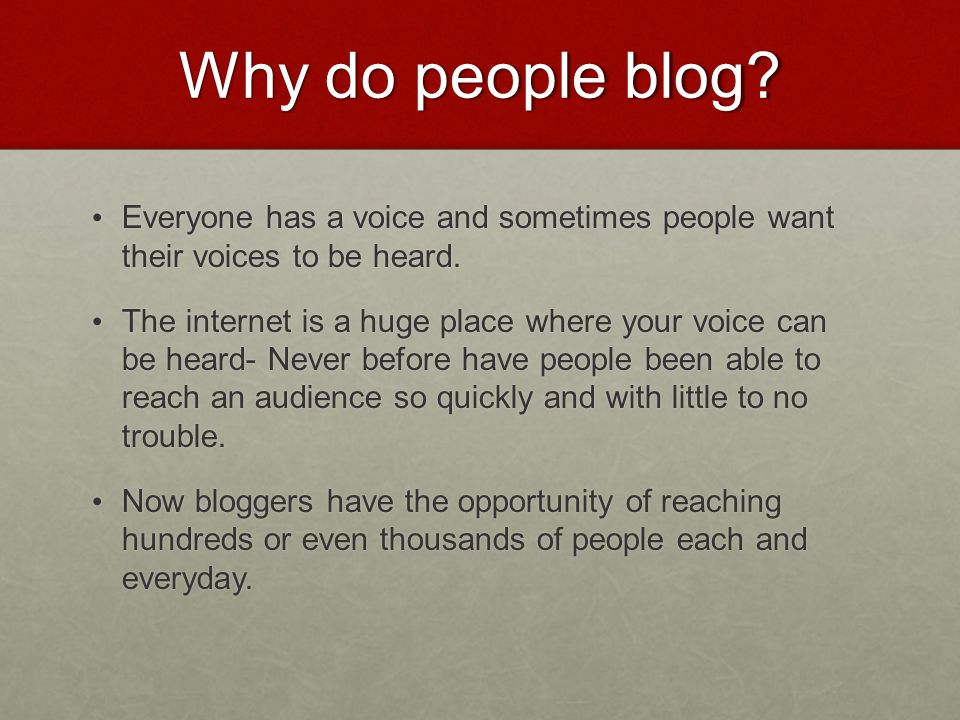 Why do people blog?

• Everyone has a voice and sometimes people want their voices to be heard.

• The internet is a huge place where your voice can be heard- Never before have people been able to reach an audience so quickly and with little to no trouble.

• Now bloggers have the opportunity of reaching hundreds or even thousands of people each and everyday.